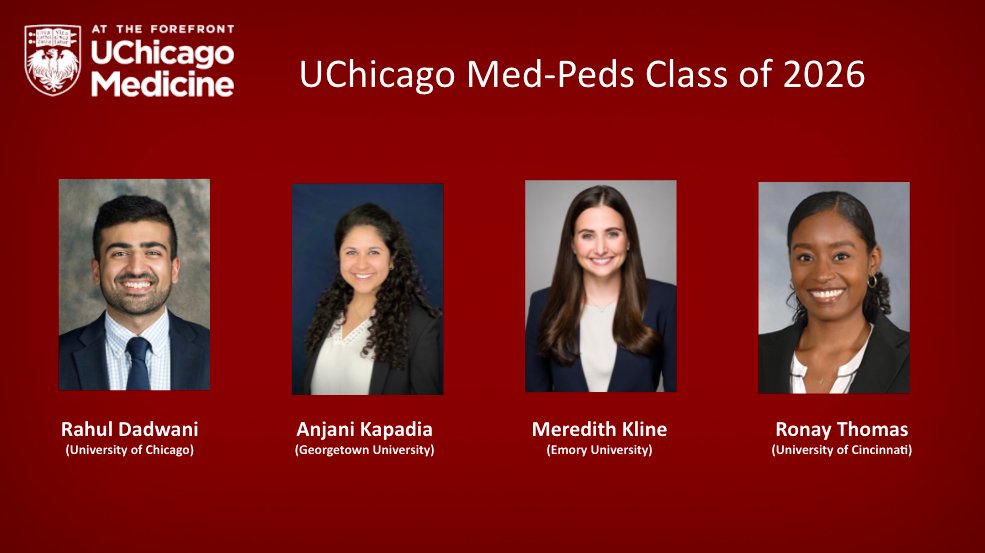 AT THE FOREFRONT
UChicago Medicine

UChicago Med-Peds Class of 2026

Rahul Dadwani
(University of Chicago)

Anjani Kapadia
(Georgetown University)

Meredith Kline
(Emory University)

Ronay Thomas
(University of Cincinnati)